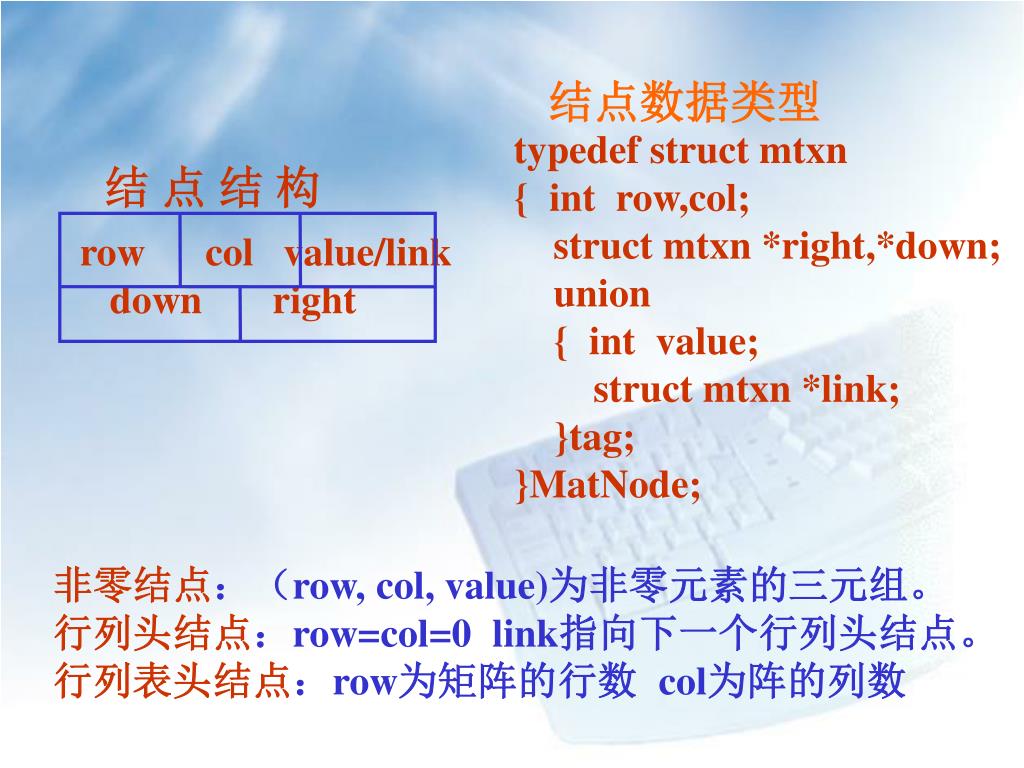 结 点 结 构

| row | col | value/link |
|---|---|---|
| down | right | |

结点数据类型

typedef struct mtxn
{ int row,col;
struct mtxn *right,*down;
union
{ int value;
struct mtxn *link;
}tag;
}MatNode;

非零结点：（row, col, value)为非零元素的三元组。
行列头结点：row=col=0 link指向下一个行列头结点。
行列表头结点：row为矩阵的行数 col为阵的列数